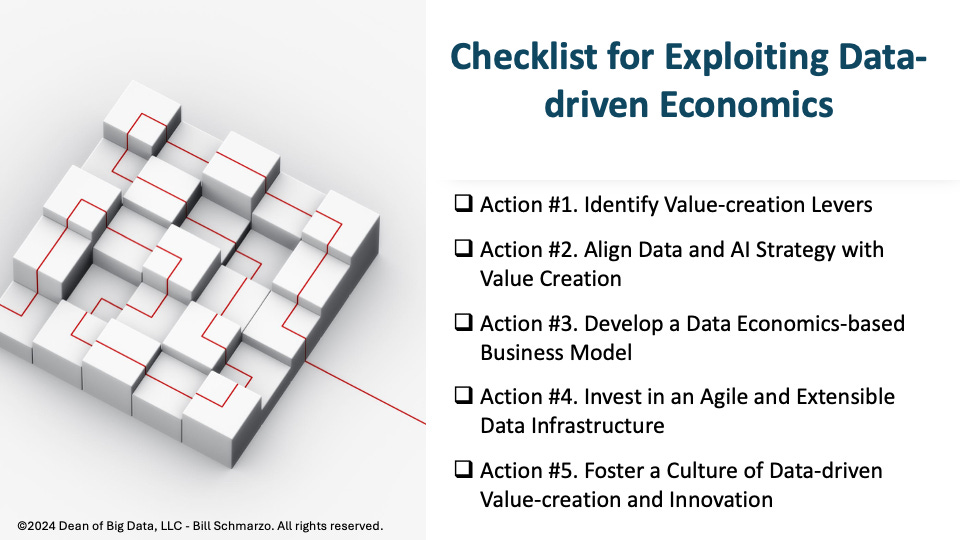 Checklist for Exploiting Data-driven Economics

❑ Action #1. Identify Value-creation Levers

❑ Action #2. Align Data and AI Strategy with Value Creation

❑ Action #3. Develop a Data Economics-based Business Model

❑ Action #4. Invest in an Agile and Extensible Data Infrastructure

❑ Action #5. Foster a Culture of Data-driven Value-creation and Innovation

©2024 Dean of Big Data, LLC - Bill Schmarzo. All rights reserved.